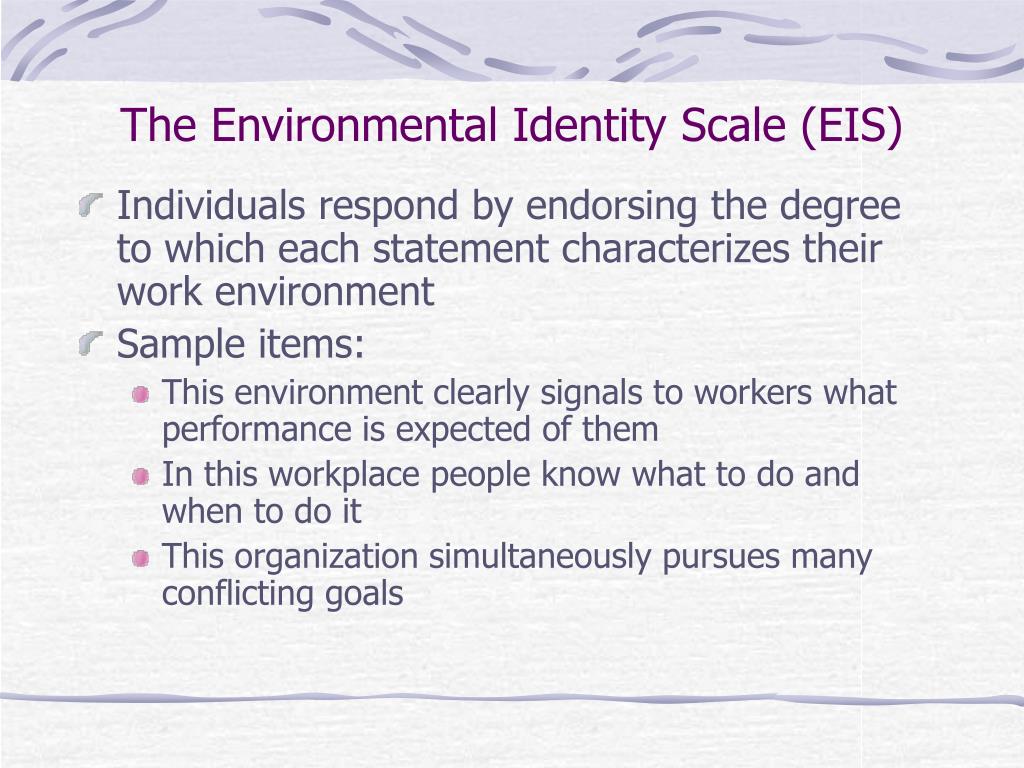 The Environmental Identity Scale (EIS)

Individuals respond by endorsing the degree to which each statement characterizes their work environment

Sample items:

This environment clearly signals to workers what performance is expected of them

In this workplace people know what to do and when to do it

This organization simultaneously pursues many conflicting goals